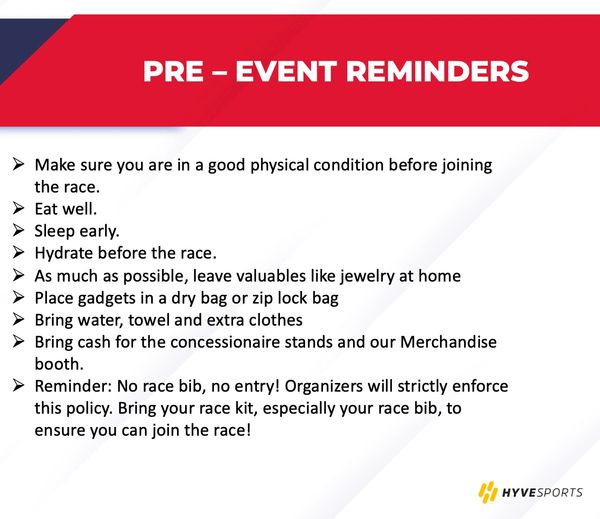 PRE – EVENT REMINDERS

➢ Make sure you are in a good physical condition before joining the race.
➢ Eat well.
➢ Sleep early.
➢ Hydrate before the race.
➢ As much as possible, leave valuables like jewelry at home
➢ Place gadgets in a dry bag or zip lock bag
➢ Bring water, towel and extra clothes
➢ Bring cash for the concessionaire stands and our Merchandise booth.
➢ Reminder: No race bib, no entry! Organizers will strictly enforce this policy. Bring your race kit, especially your race bib, to ensure you can join the race!

HYVESPORTS